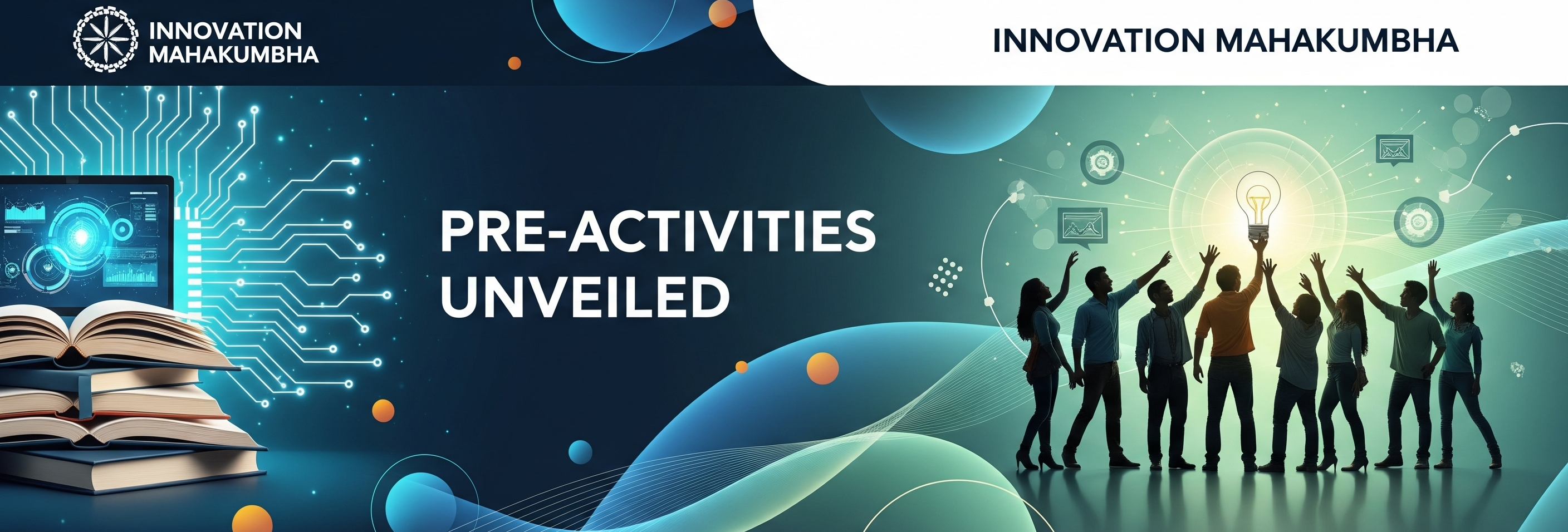 INNOVATION MAHAKUMBHA

INNOVATION MAHAKUMBHA

PRE-ACTIVITIES UNVEILED